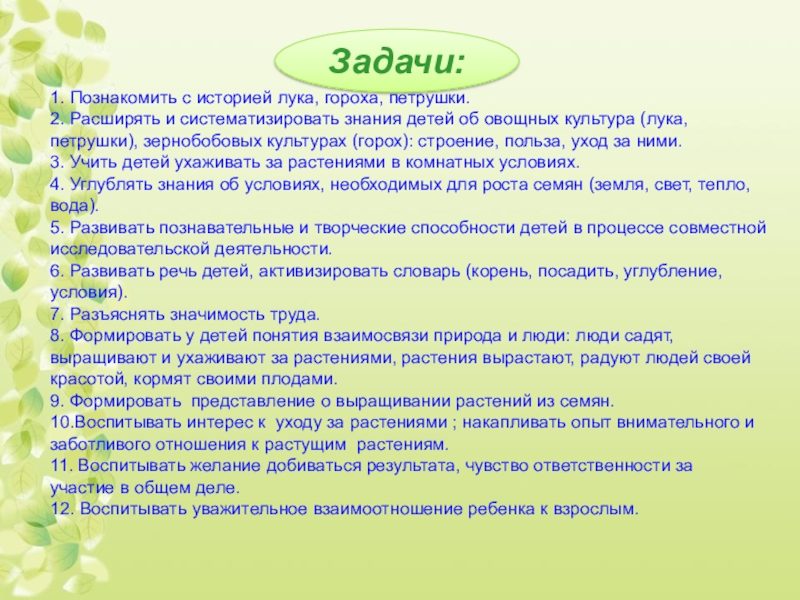 Задачи:

1. Познакомить с историей лука, гороха, петрушки.
2. Расширять и систематизировать знания детей об овощных культура (лука, петрушки), зернобобовых культурах (горох): строение, польза, уход за ними.
3. Учить детей ухаживать за растениями в комнатных условиях.
4. Углублять знания об условиях, необходимых для роста семян (земля, свет, тепло, вода).
5. Развивать познавательные и творческие способности детей в процессе совместной исследовательской деятельности.
6. Развивать речь детей, активизировать словарь (корень, посадить, углубление, условия).
7. Разъяснять значимость труда.
8. Формировать у детей понятия взаимосвязи природа и люди: люди садят, выращивают и ухаживают за растениями, растения вырастают, радуют людей своей красотой, кормят своими плодами.
9. Формировать представление о выращивании растений из семян.
10.Воспитывать интерес к уходу за растениями ; накапливать опыт внимательного и заботливого отношения к растущим растениям.
11. Воспитывать желание добиваться результата, чувство ответственности за участие в общем деле.
12. Воспитывать уважительное взаимоотношение ребенка к взрослым.